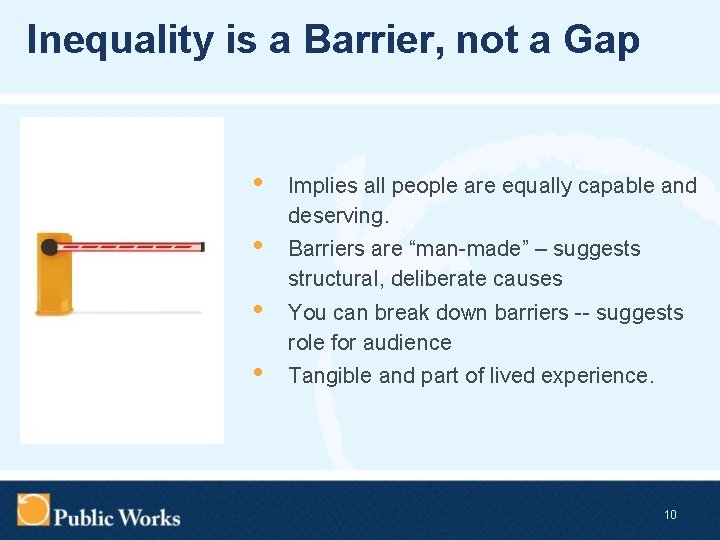 Inequality is a Barrier, not a Gap

• Implies all people are equally capable and deserving.
• Barriers are “man-made” – suggests structural, deliberate causes
• You can break down barriers -- suggests role for audience
• Tangible and part of lived experience.

Public Works

10